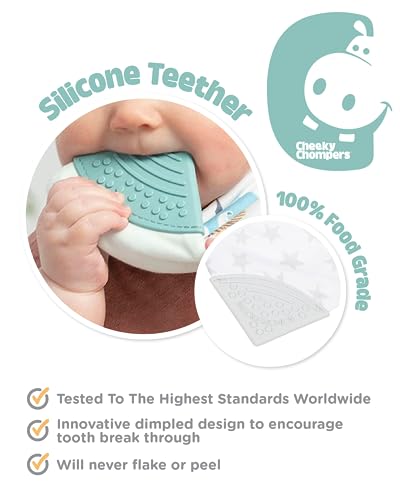 Silicone Teether

Cheeky Chompers

100% Food Grade

Tested To The Highest Standards Worldwide

Innovative dimpled design to encourage tooth break through

Will never flake or peel